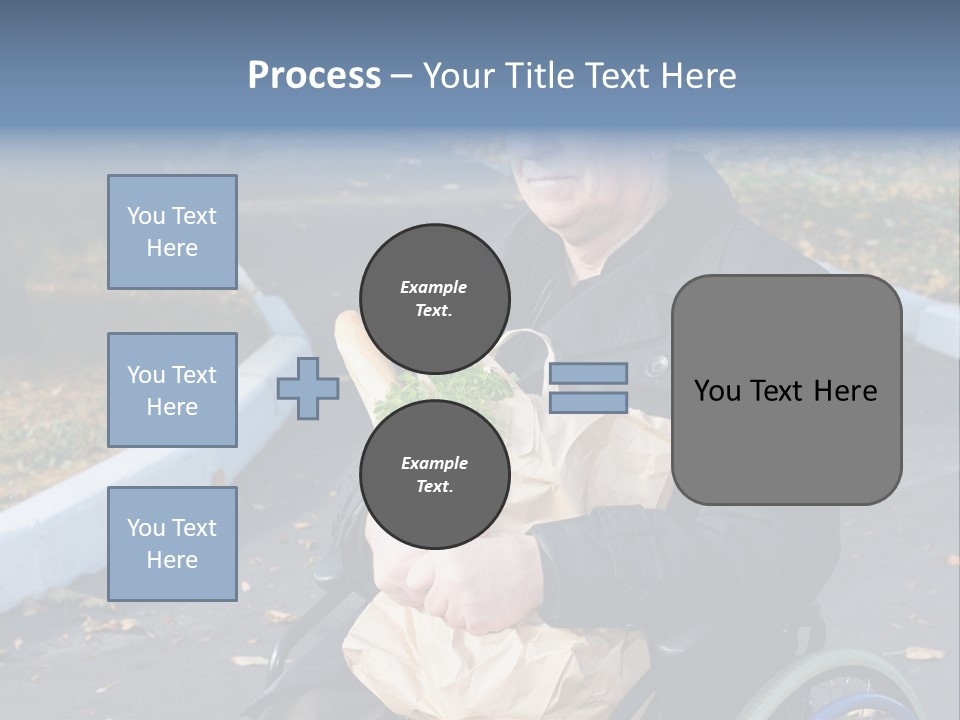 Process – Your Title Text Here

You Text Here

You Text Here

You Text Here

Example Text.

Example Text.

You Text Here